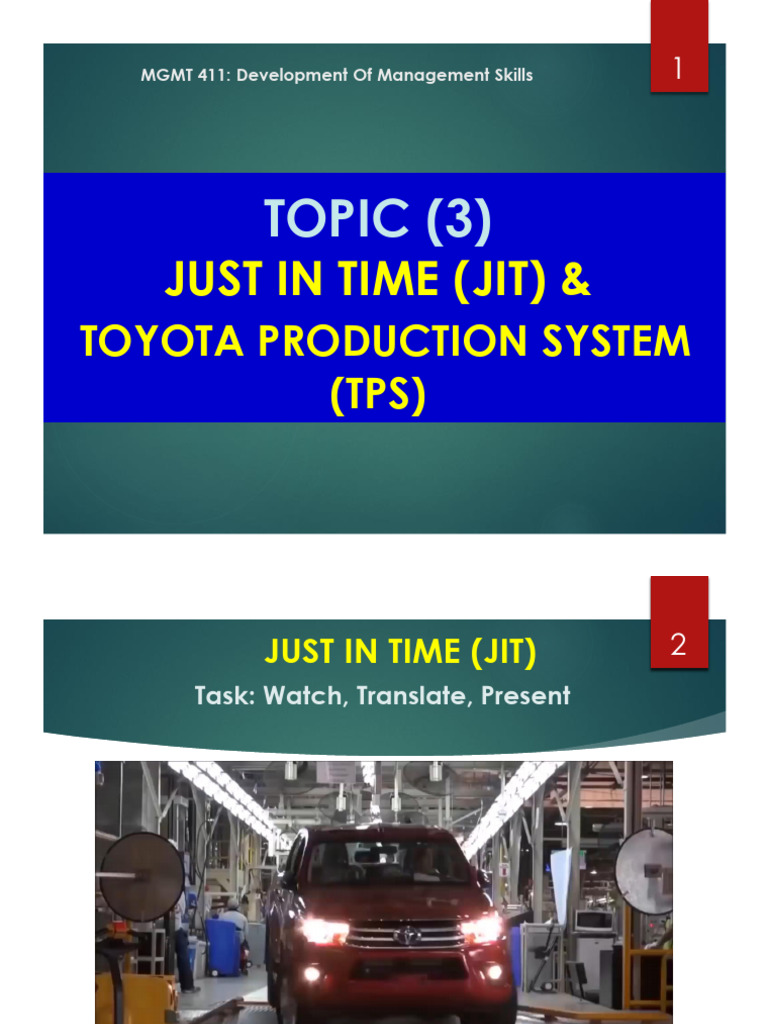 MGMT 411: Development Of Management Skills

1

TOPIC (3)
JUST IN TIME (JIT) &
TOYOTA PRODUCTION SYSTEM (TPS)

JUST IN TIME (JIT)

2

Task: Watch, Translate, Present